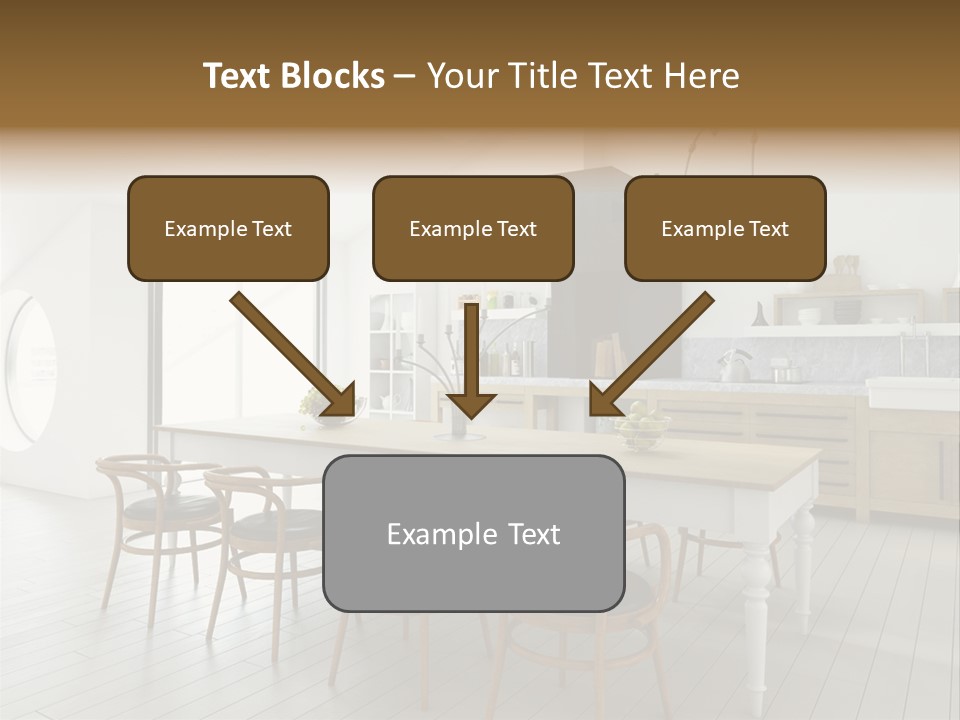 Text Blocks – Your Title Text Here

Example Text

Example Text

Example Text

Example Text